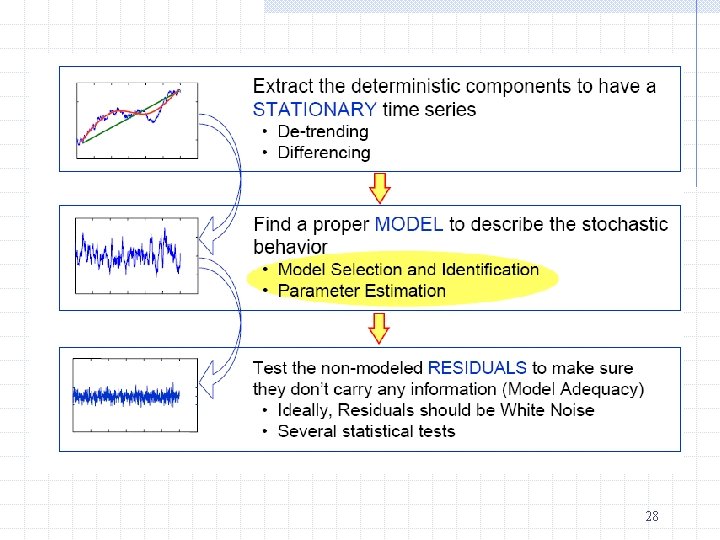 Extract the deterministic components to have a STATIONARY time series
• De-trending
• Differencing

Find a proper MODEL to describe the stochastic behavior
• Model Selection and Identification
• Parameter Estimation

Test the non-modeled RESIDUALS to make sure they don't carry any information (Model Adequacy)
• Ideally, Residuals should be White Noise
• Several statistical tests

28